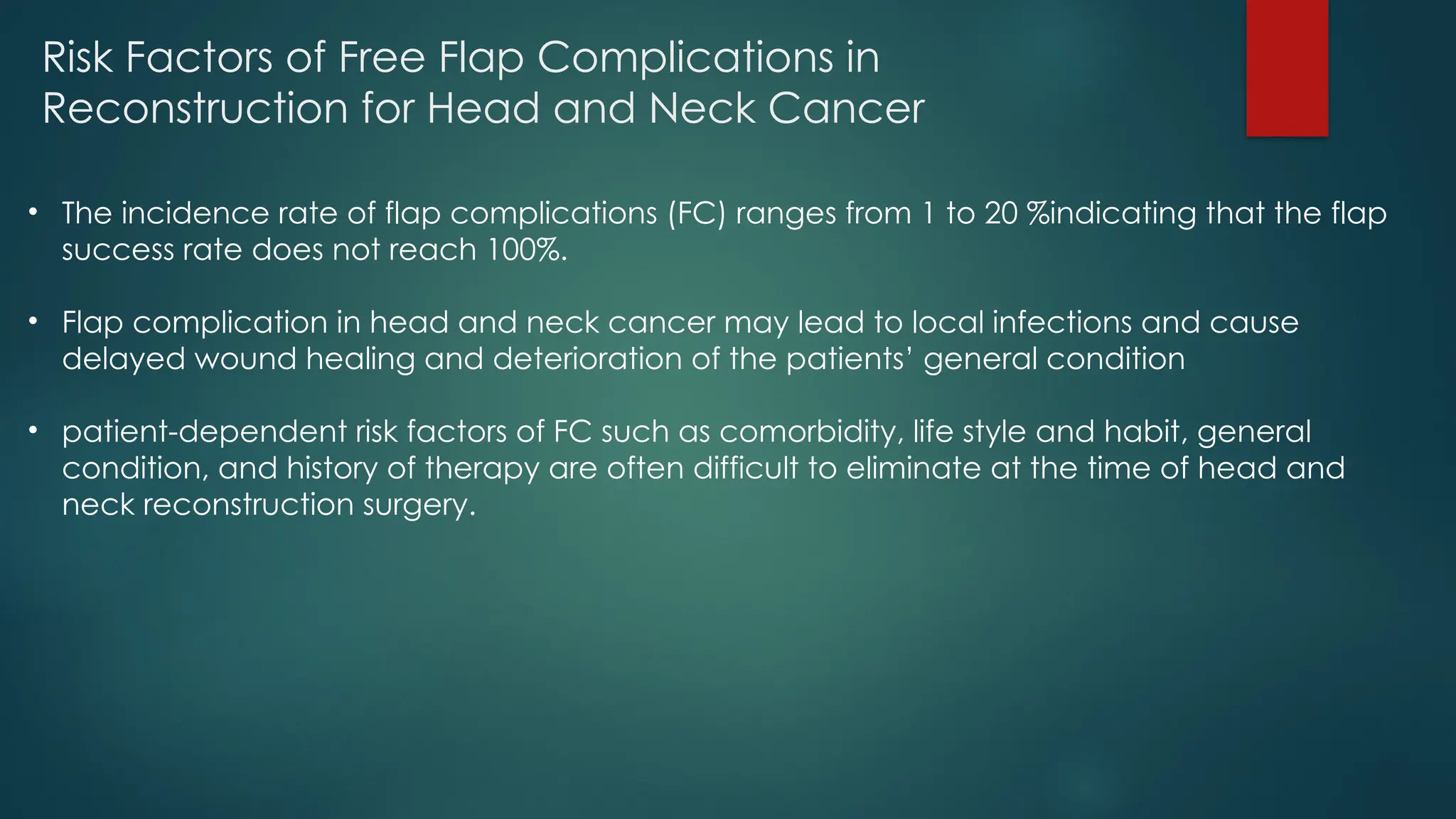 Risk Factors of Free Flap Complications in Reconstruction for Head and Neck Cancer

• The incidence rate of flap complications (FC) ranges from 1 to 20 %indicating that the flap success rate does not reach 100%.

• Flap complication in head and neck cancer may lead to local infections and cause delayed wound healing and deterioration of the patients' general condition

• patient-dependent risk factors of FC such as comorbidity, life style and habit, general condition, and history of therapy are often difficult to eliminate at the time of head and neck reconstruction surgery.